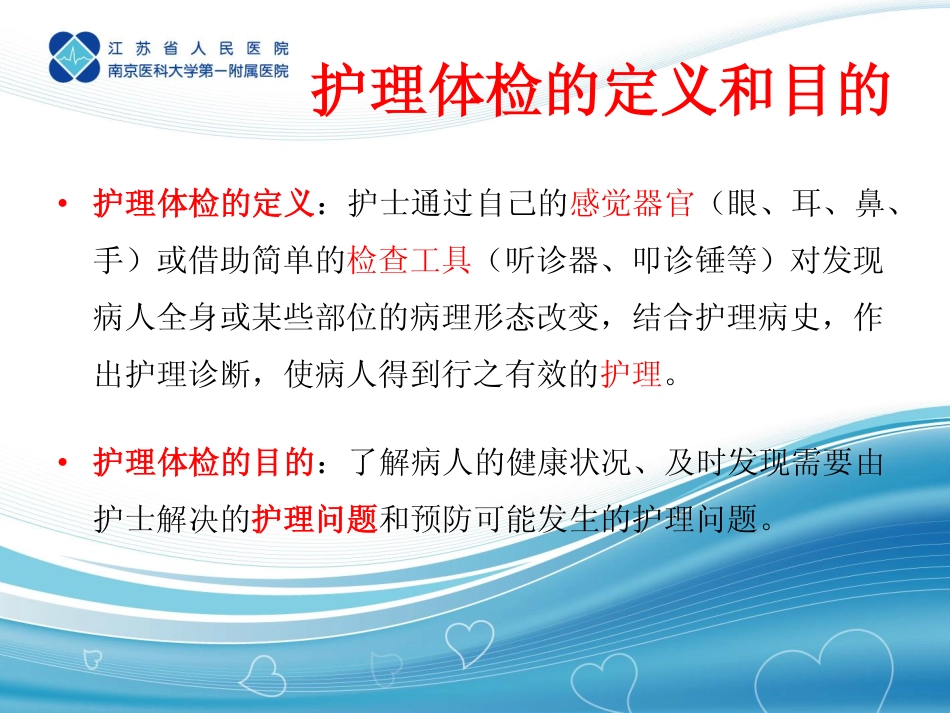 江苏省人民医院
南京医科大学第一附属医院

护理体检的定义和目的

• 护理体检的定义：护士通过自己的感觉器官（眼、耳、鼻、手）或借助简单的检查工具（听诊器、叩诊锤等）对发现病人全身或某些部位的病理形态改变，结合护理病史，作出护理诊断，使病人得到行之有效的护理。

• 护理体检的目的：了解病人的健康状况、及时发现需要由护士解决的护理问题和预防可能发生的护理问题。